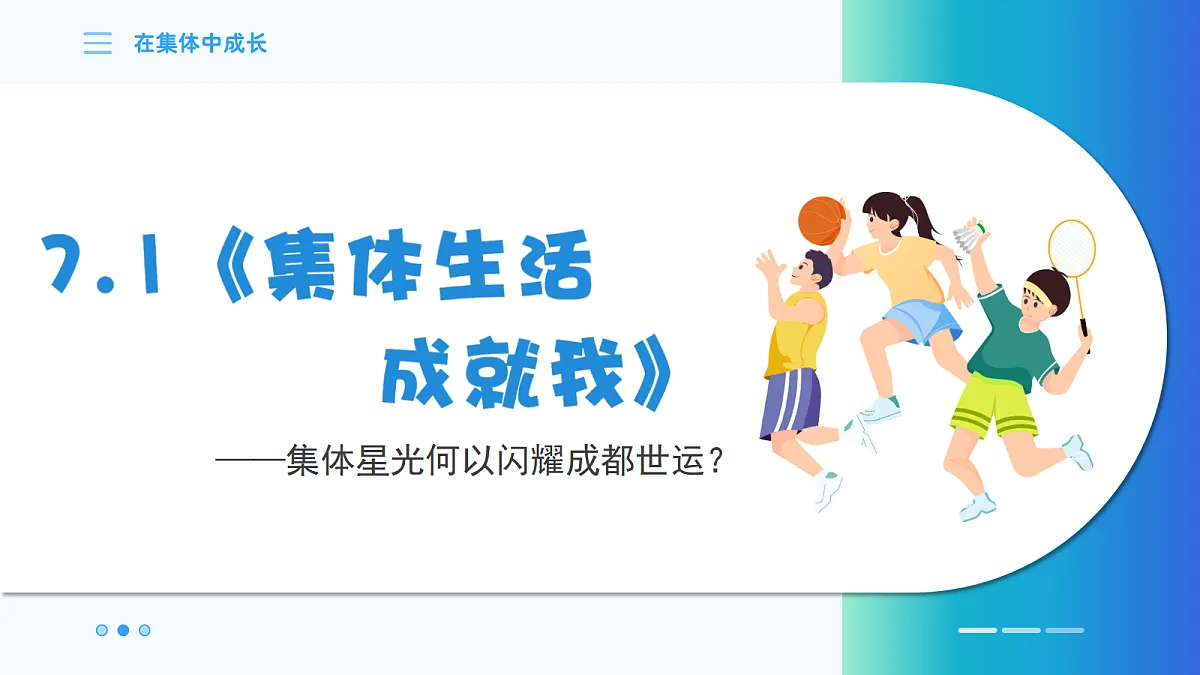 在集体中成长

7.1《集体生活成就我》

——集体星光何以闪耀成都世运？